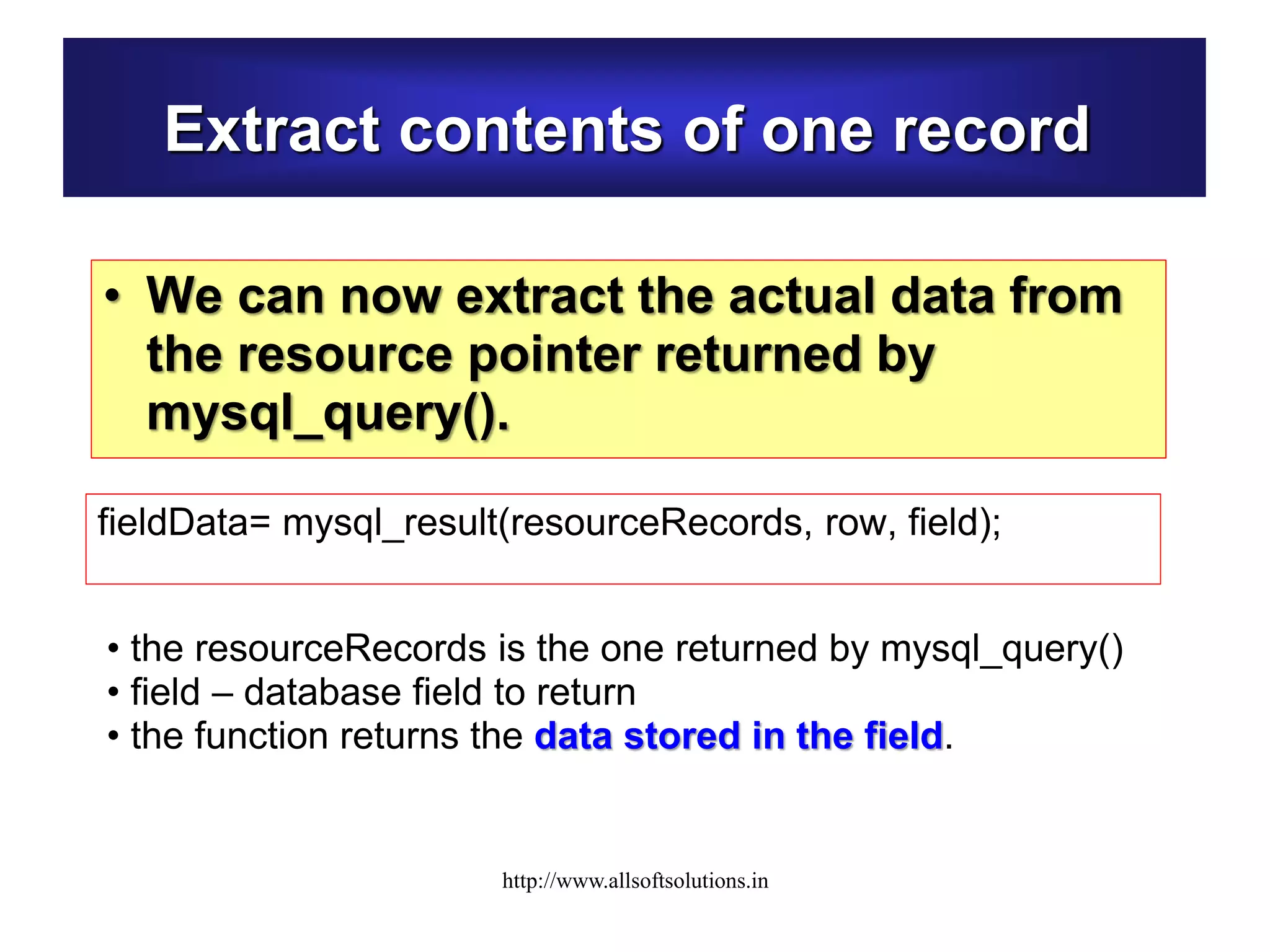 Extract contents of one record

• We can now extract the actual data from the resource pointer returned by mysql_query().

fieldData= mysql_result(resourceRecords, row, field);

• the resourceRecords is the one returned by mysql_query()
• field – database field to return
• the function returns the data stored in the field.

http://www.allsoftsolutions.in